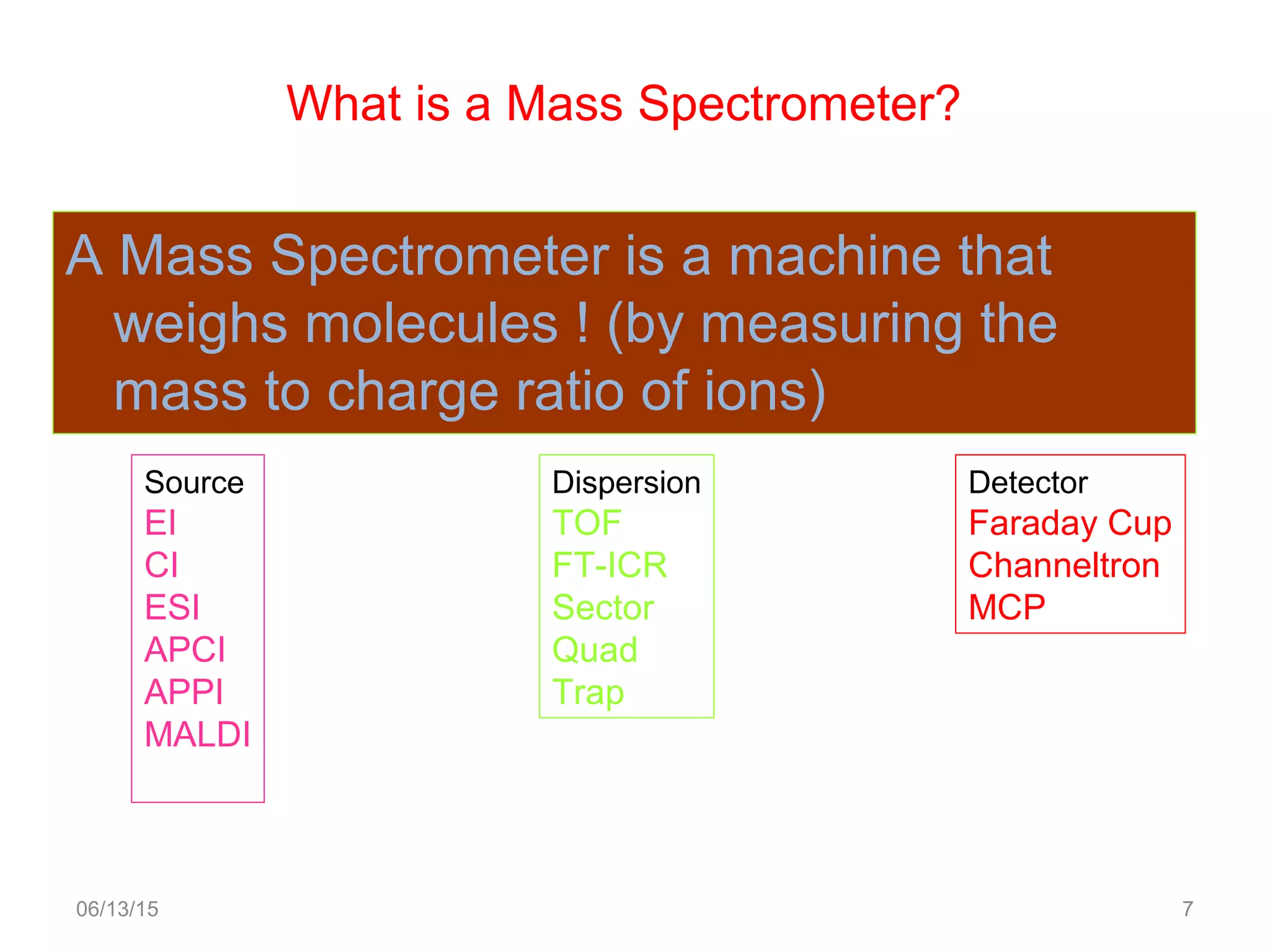 What is a Mass Spectrometer?

A Mass Spectrometer is a machine that weighs molecules ! (by measuring the mass to charge ratio of ions)

Source
EI
CI
ESI
APCI
APPI
MALDI

Dispersion
TOF
FT-ICR
Sector
Quad
Trap

Detector
Faraday Cup
Channeltron
MCP

06/13/15

7